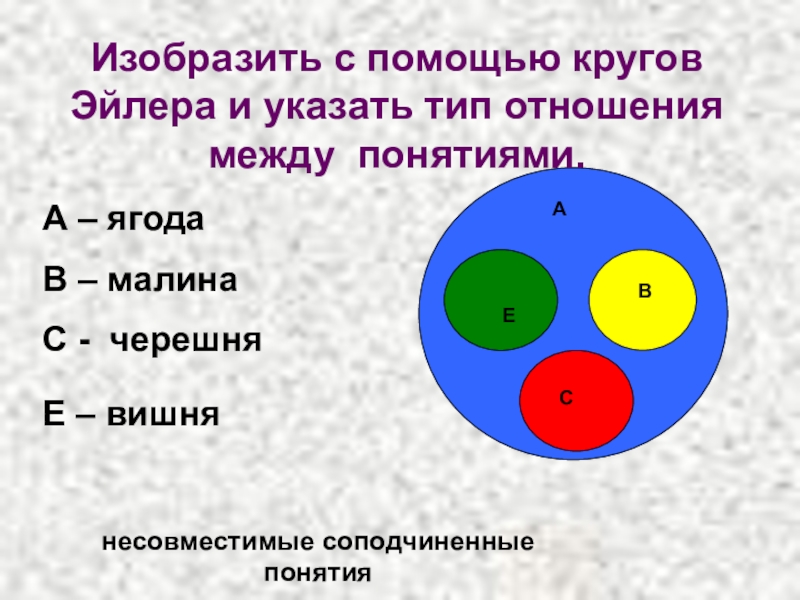 Изобразить с помощью кругов Эйлера и указать тип отношения между понятиями.

А – ягода

В – малина

С - черешня

Е – вишня

А

Е

В

С

несовместимые соподчиненные понятия